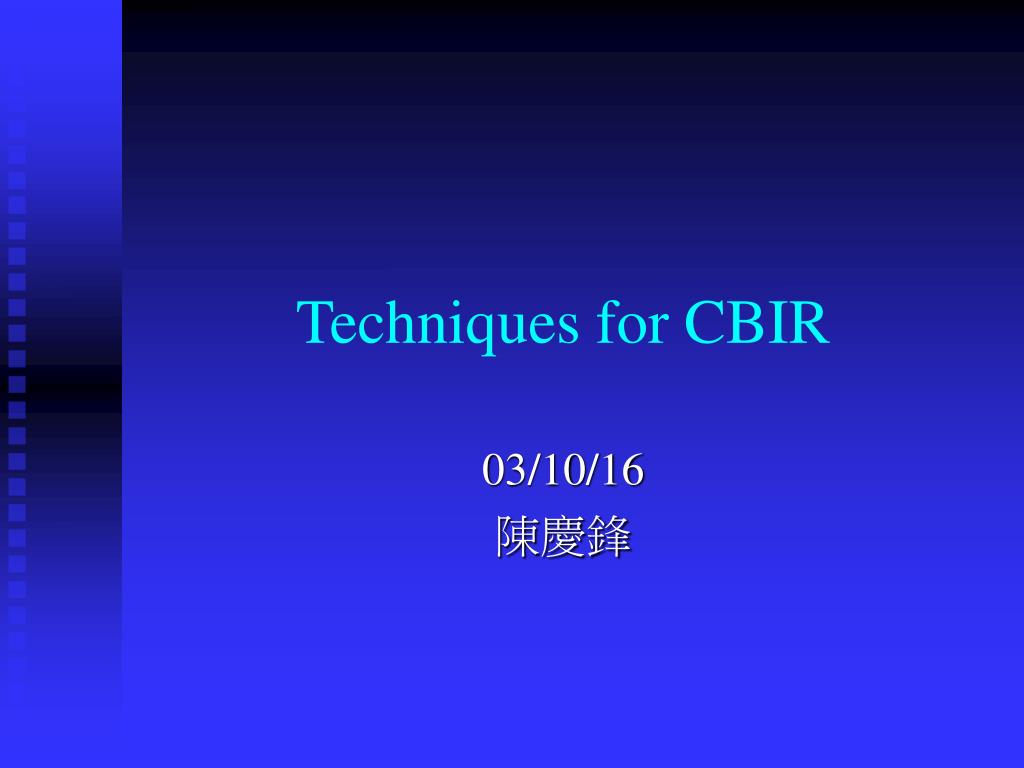 Techniques for CBIR

03/10/16
陳慶鋒